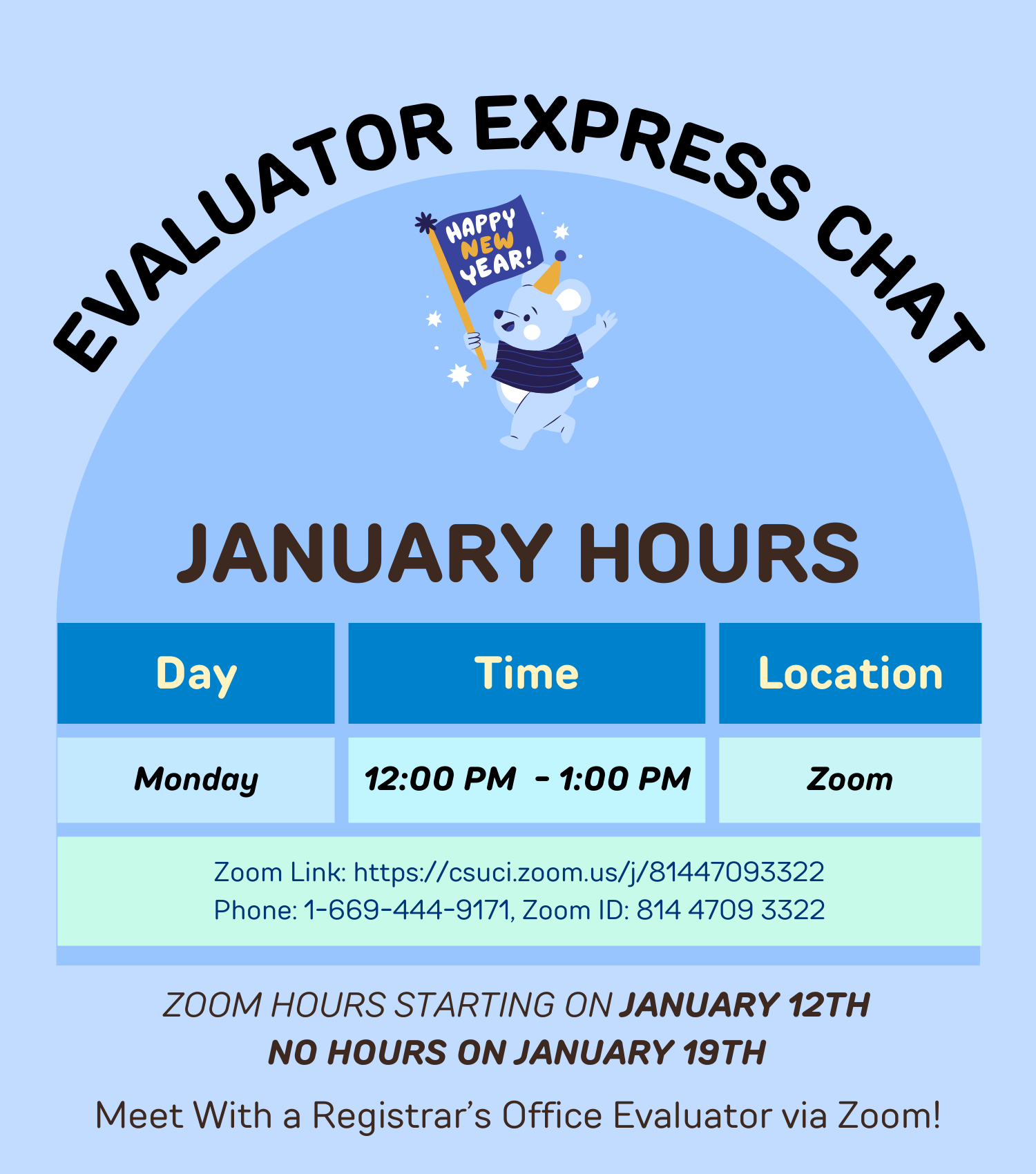 EVALUATOR EXPRESS CHAT

HAPPY NEW YEAR!

JANUARY HOURS

| Day | Time | Location |
|---|---|---|
| Monday | 12:00 PM - 1:00 PM | Zoom |

Zoom Link: https://csuci.zoom.us/j/81447093322
Phone: 1-669-444-9171, Zoom ID: 814 4709 3322

ZOOM HOURS STARTING ON JANUARY 12TH
NO HOURS ON JANUARY 19TH

Meet With a Registrar's Office Evaluator via Zoom!